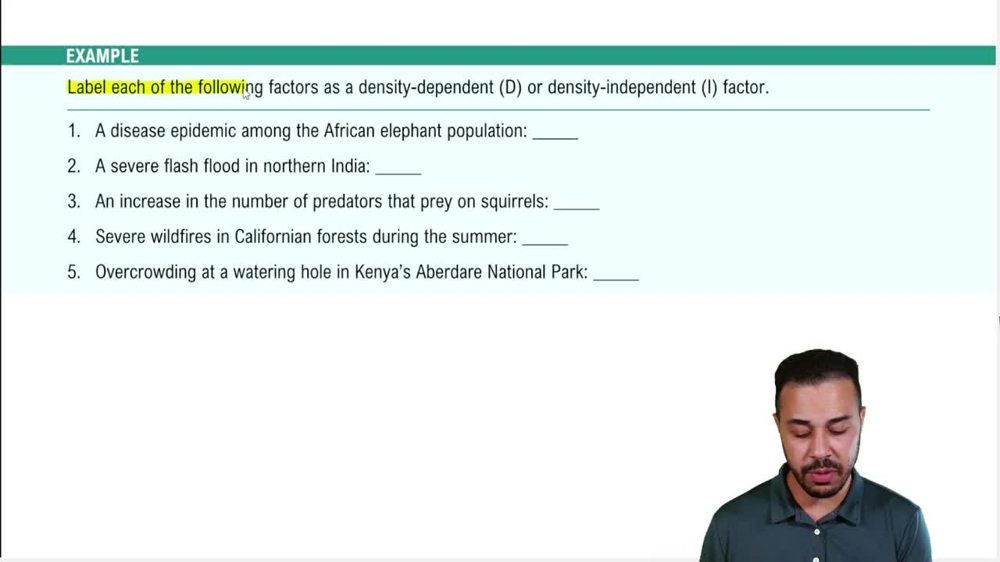 EXAMPLE

Label each of the following factors as a density-dependent (D) or density-independent (I) factor.

1. A disease epidemic among the African elephant population: _____
2. A severe flash flood in northern India: _____
3. An increase in the number of predators that prey on squirrels: _____
4. Severe wildfires in Californian forests during the summer: _____
5. Overcrowding at a watering hole in Kenya's Aberdare National Park: _____